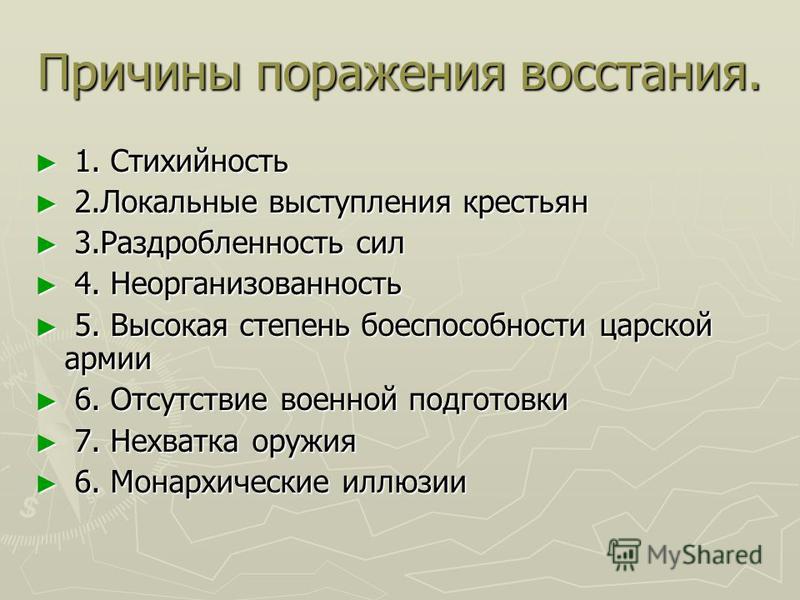 Причины поражения восстания.

► 1. Стихийность

► 2.Локальные выступления крестьян

► 3.Раздробленность сил

► 4. Неорганизованность

► 5. Высокая степень боеспособности царской армии

► 6. Отсутствие военной подготовки

► 7. Нехватка оружия

► 6. Монархические иллюзии

MyShared